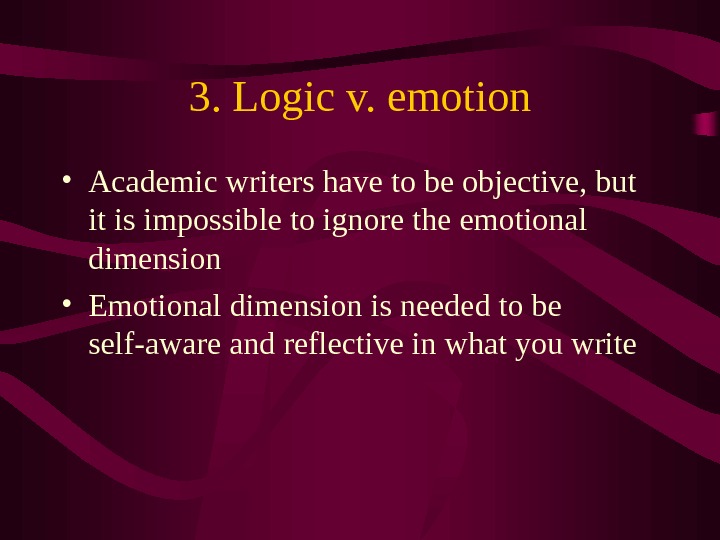 3. Logic v. emotion

• Academic writers have to be objective, but it is impossible to ignore the emotional dimension

• Emotional dimension is needed to be self-aware and reflective in what you write